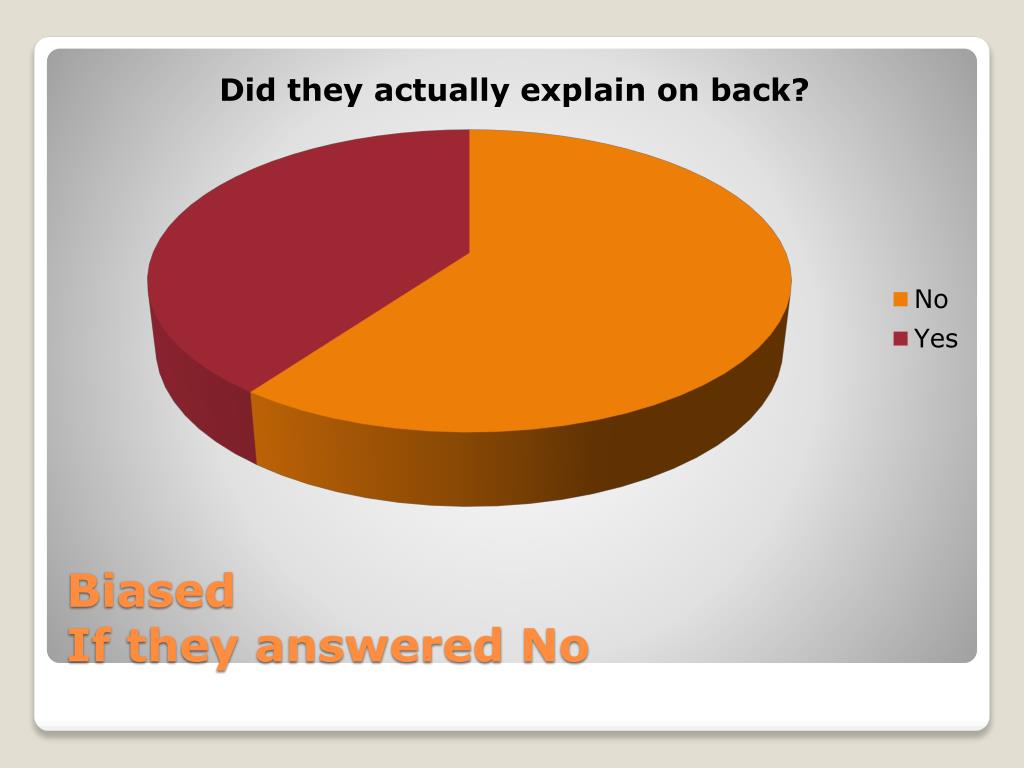 Did they actually explain on back?

No
Yes

Biased
If they answered No